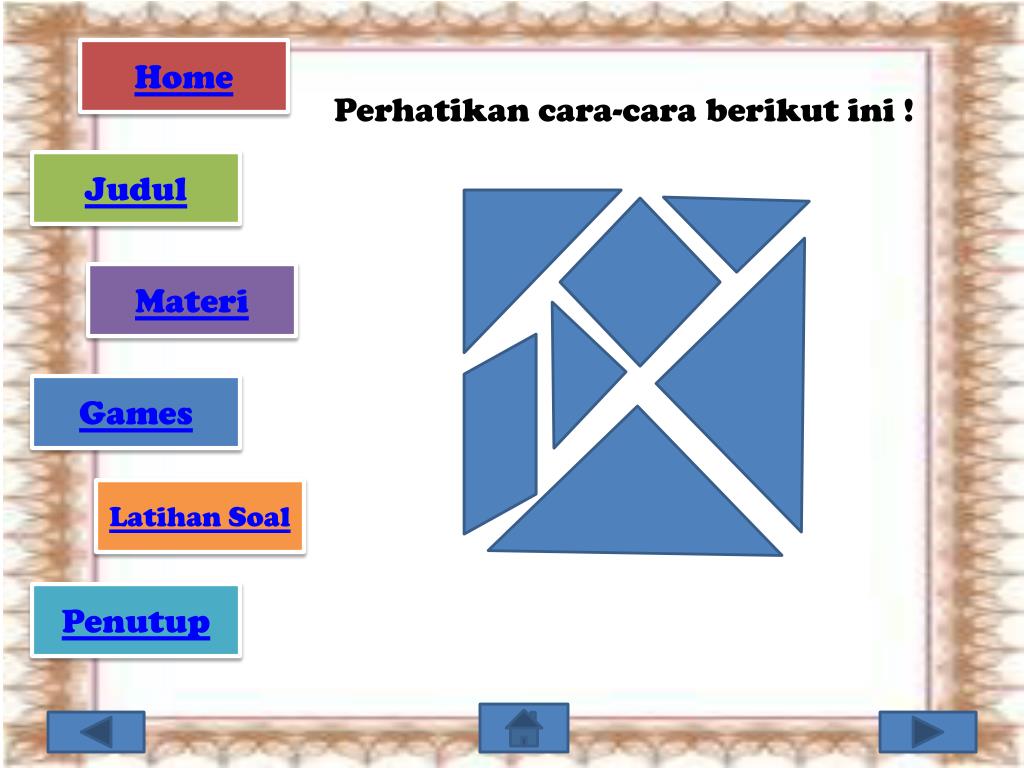 Home

Judul

Materi

Games

Latihan Soal

Penutup

Perhatikan cara-cara berikut ini !